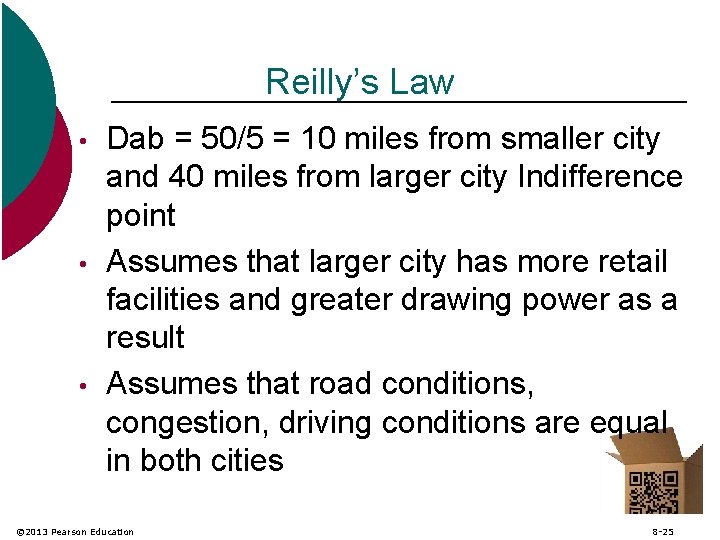 Reilly's Law

• Dab = 50/5 = 10 miles from smaller city and 40 miles from larger city Indifference point

• Assumes that larger city has more retail facilities and greater drawing power as a result

• Assumes that road conditions, congestion, driving conditions are equal in both cities

©2013 Pearson Education

8-25